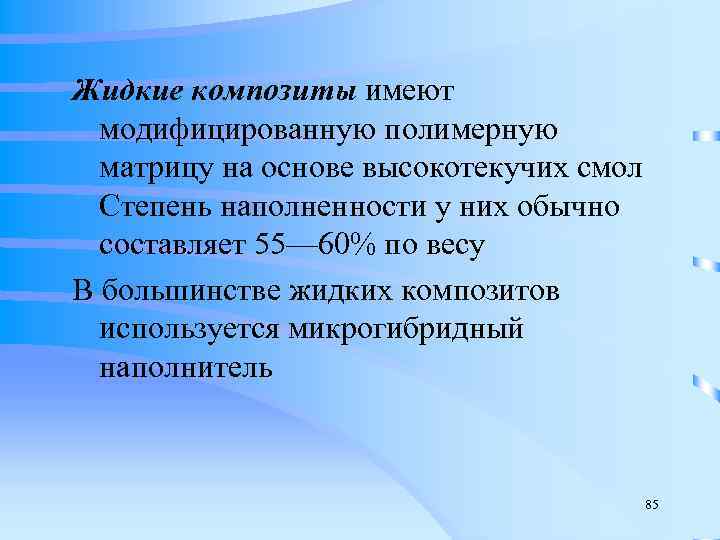 Жидкие композиты имеют модифицированную полимерную матрицу на основе высокотекучих смол Степень наполненности у них обычно составляет 55—60% по весу

В большинстве жидких композитов используется микрогибридный наполнитель

85